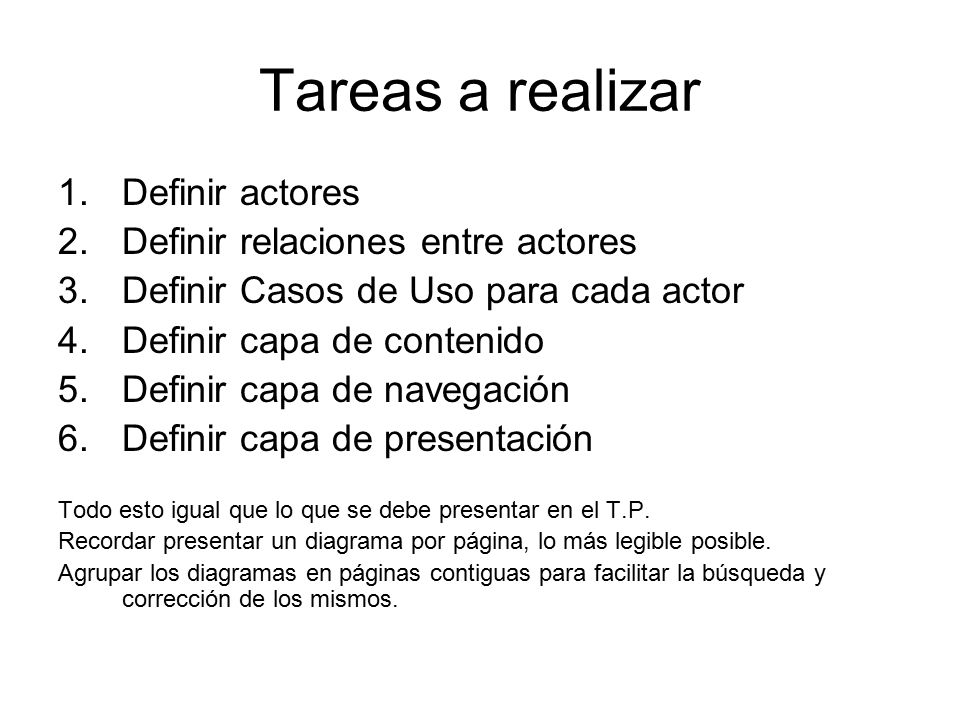 Tareas a realizar

1. Definir actores
2. Definir relaciones entre actores
3. Definir Casos de Uso para cada actor
4. Definir capa de contenido
5. Definir capa de navegación
6. Definir capa de presentación

Todo esto igual que lo que se debe presentar en el T.P.

Recordar presentar un diagrama por página, lo más legible posible.

Agrupar los diagramas en páginas contiguas para facilitar la búsqueda y corrección de los mismos.